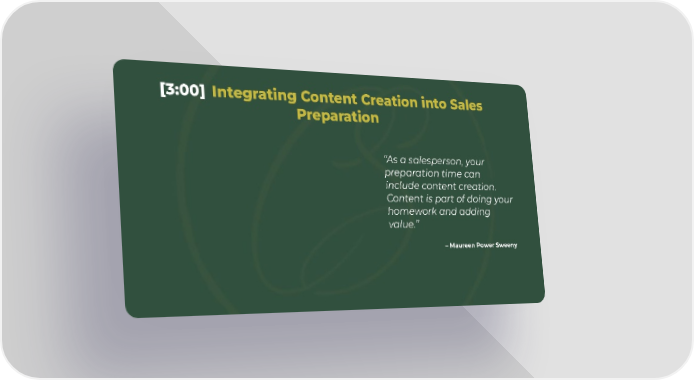 [3:00] Integrating Content Creation into Sales Preparation

"As a salesperson, your preparation time can include content creation. Content is part of doing your homework and adding value."

– Maureen Power Sweeny